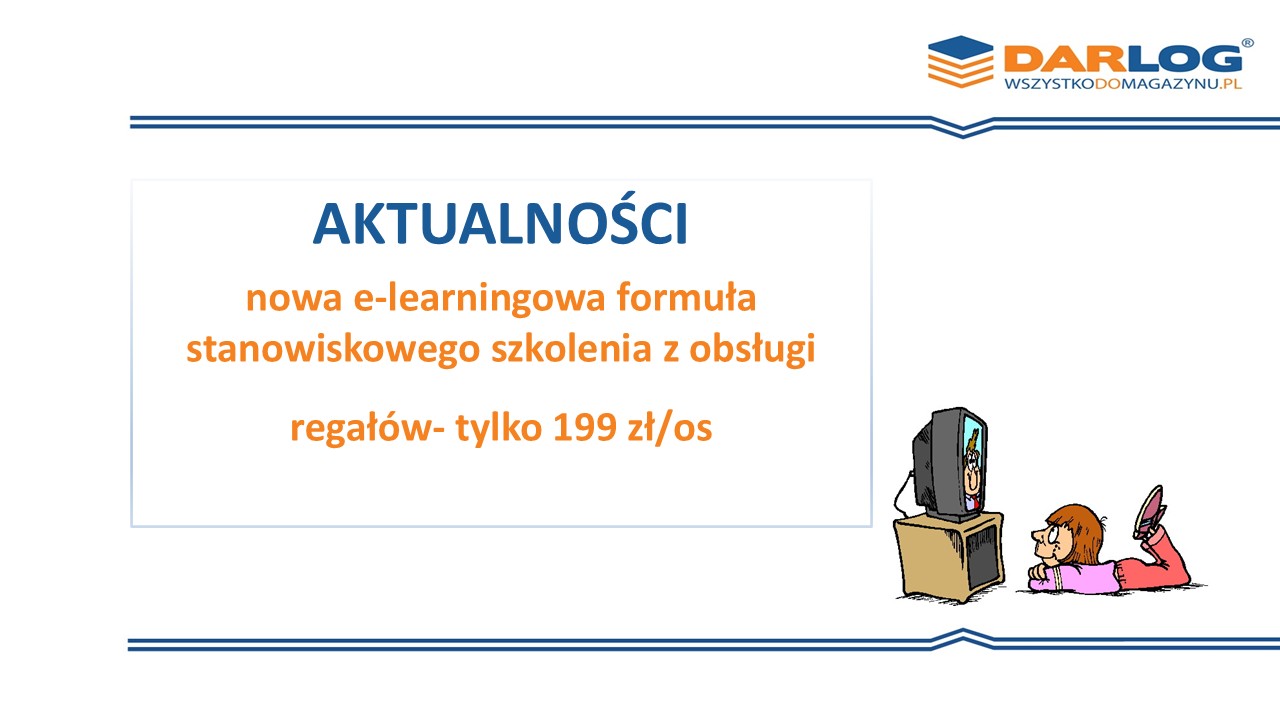 DARLOG®
WSZYSTKODOMAGAZYNU.PL

AKTUALNOŚCI

nowa e-learningowa formuła stanowiskowego szkolenia z obsługi

regałów- tylko 199 zł/os